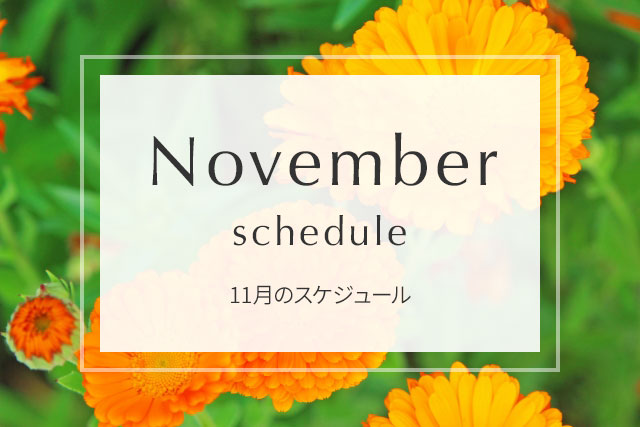 November
schedule
11月のスケジュール